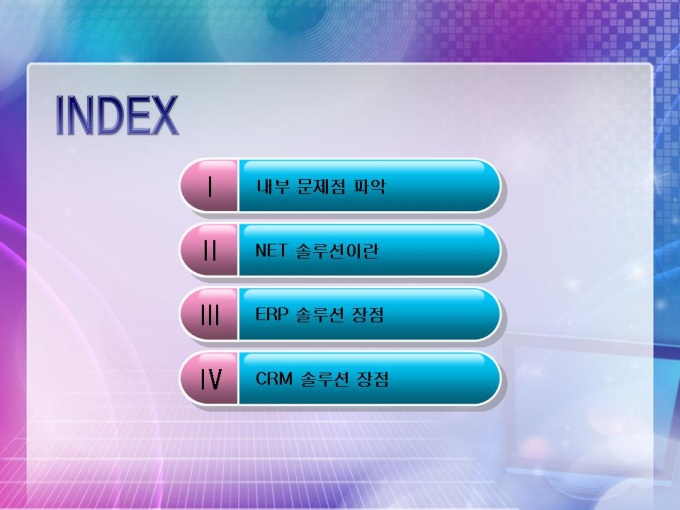 INDEX

I 내부 문제점 파악

II NET 솔루션이란

III ERP 솔루션 장점

IV CRM 솔루션 장점